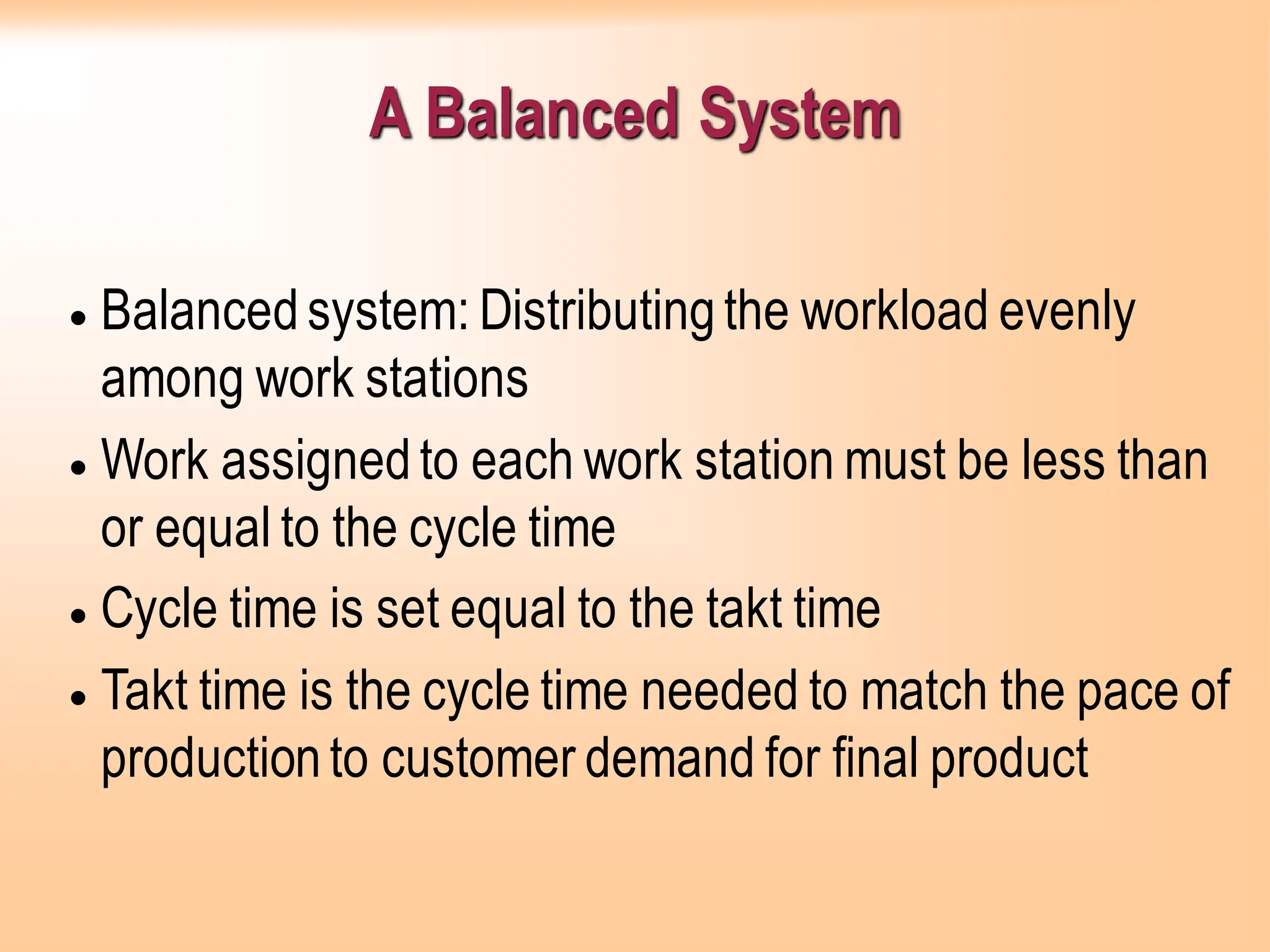 A Balanced System

• Balanced system: Distributing the workload evenly among work stations
• Work assigned to each work station must be less than or equal to the cycle time
• Cycle time is set equal to the takt time
• Takt time is the cycle time needed to match the pace of production to customer demand for final product